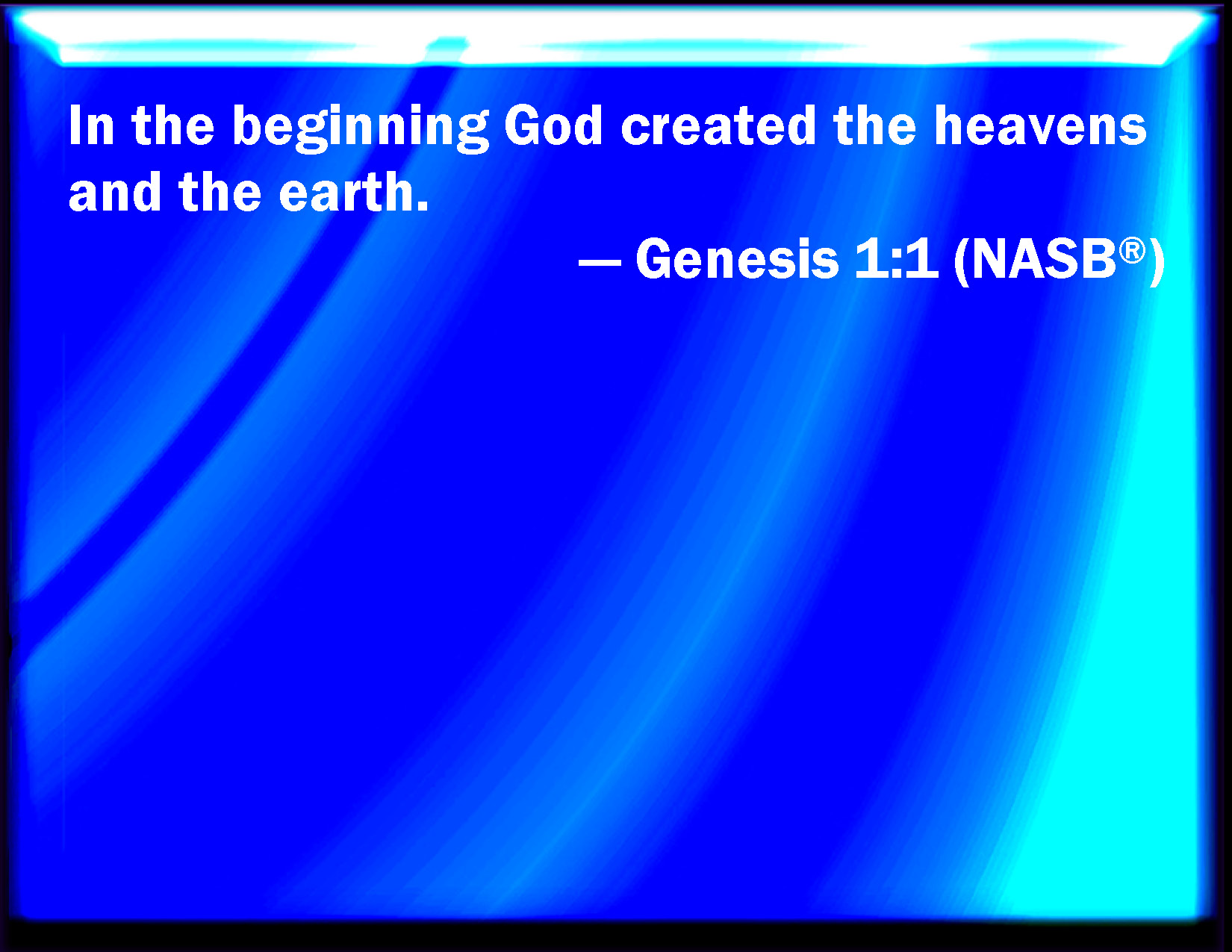 In the beginning God created the heavens and the earth.

— Genesis 1:1 (NASB®)